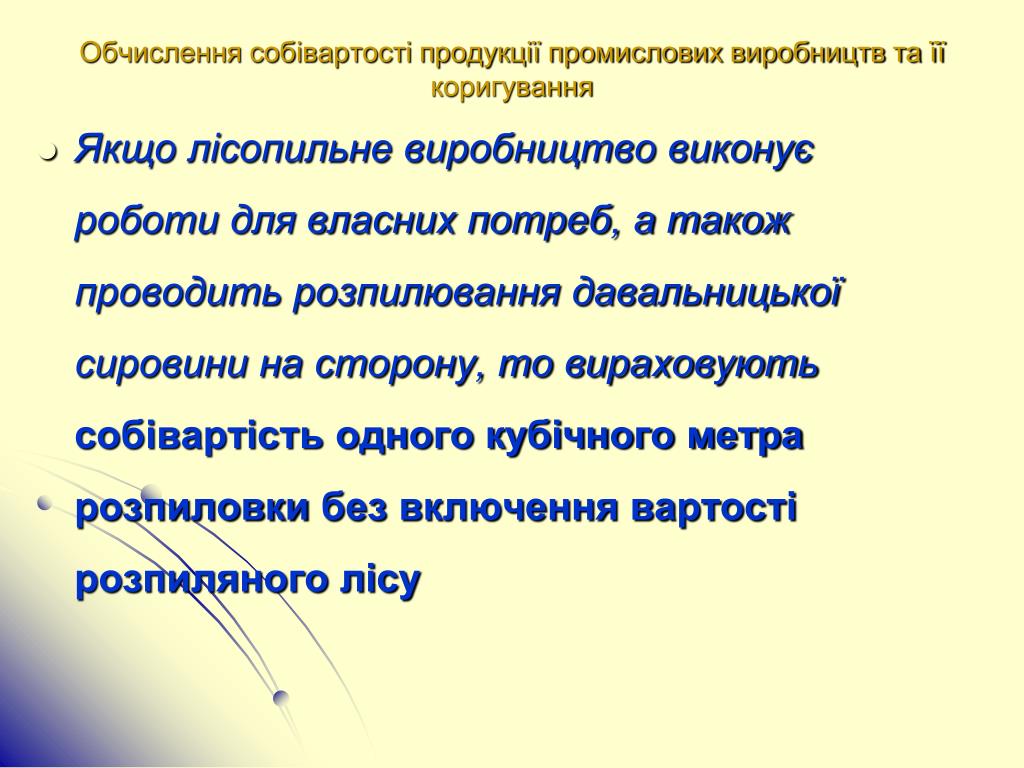 Обчислення собівартості продукції промислових виробництв та її коригування

Якщо лісопильне виробництво виконує роботи для власних потреб, а також проводить розпилювання давальницької сировини на сторону, то вираховують собівартість одного кубічного метра розпиловки без включення вартості розпиляного лісу